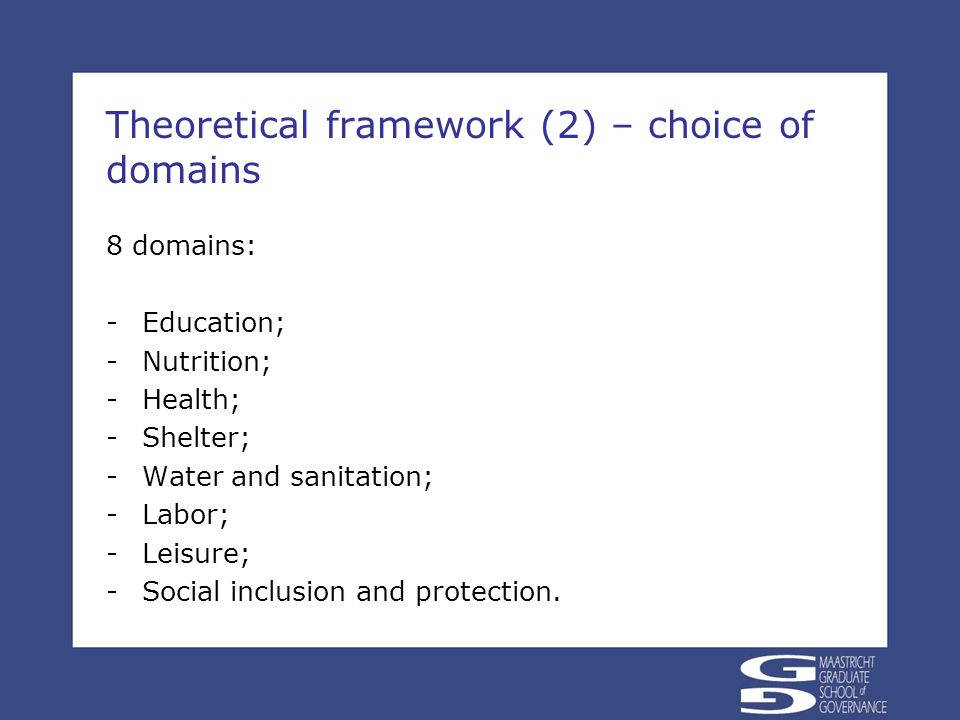 Theoretical framework (2) – choice of domains

8 domains:

- Education;
- Nutrition;
- Health;
- Shelter;
- Water and sanitation;
- Labor;
- Leisure;
- Social inclusion and protection.

MAASTRICHT GRADUATE SCHOOL of GOVERNANCE